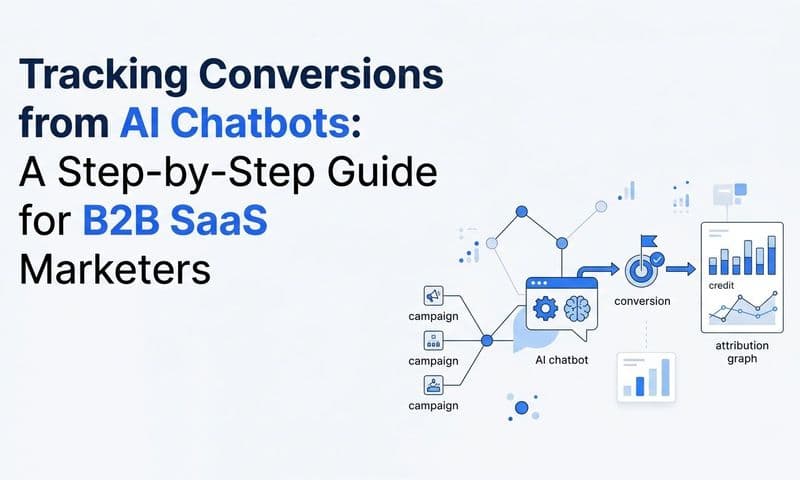 Tracking Conversions from AI Chatbots: A Step-by-Step Guide for B2B SaaS Marketers

campaign
campaign
campaign
AI chatbot
conversion
credit
attribution graph